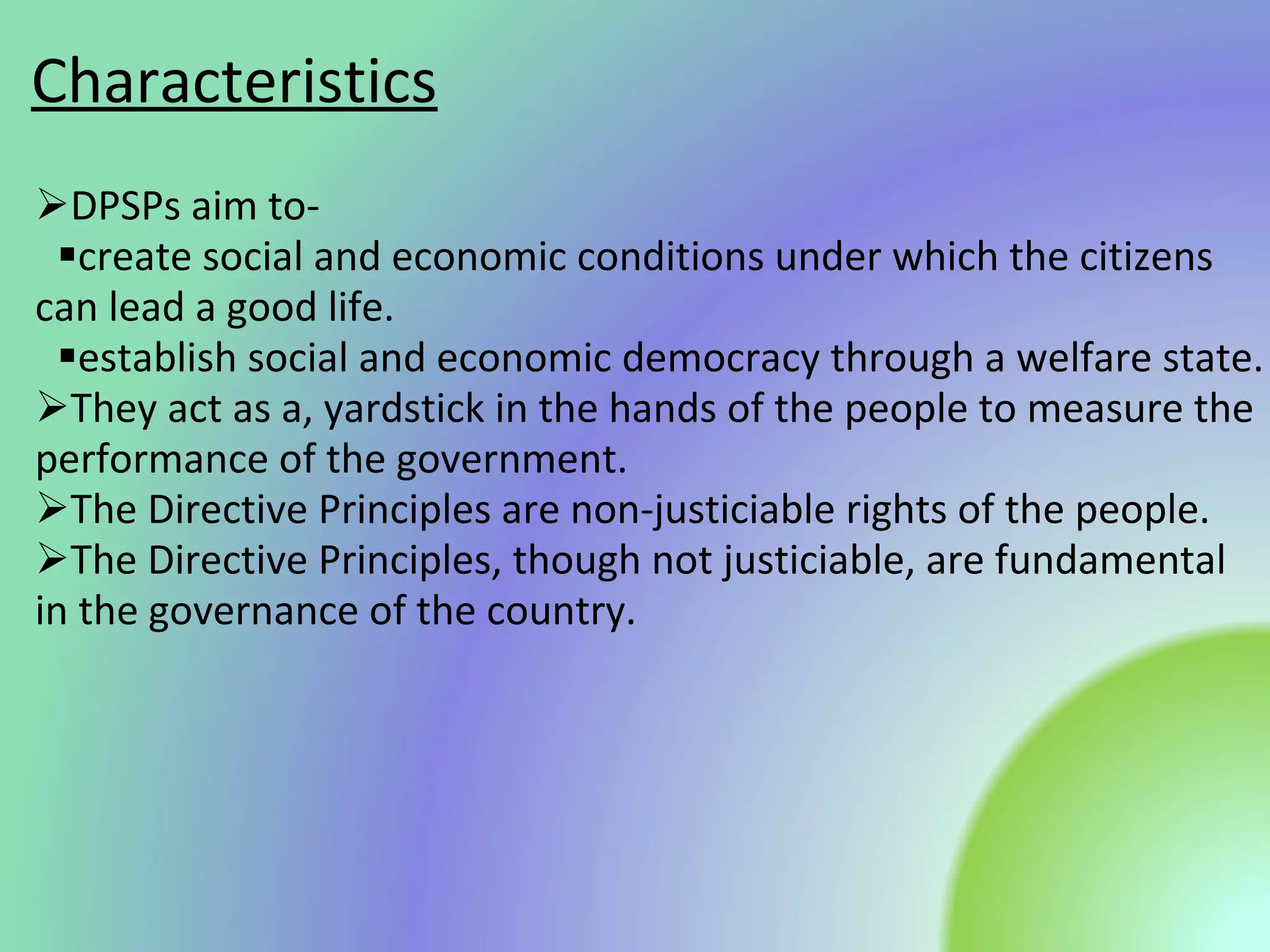 Characteristics

➢DPSPs aim to-

▪create social and economic conditions under which the citizens can lead a good life.

▪establish social and economic democracy through a welfare state.

➢They act as a, yardstick in the hands of the people to measure the performance of the government.

➢The Directive Principles are non-justiciable rights of the people.

➢The Directive Principles, though not justiciable, are fundamental in the governance of the country.